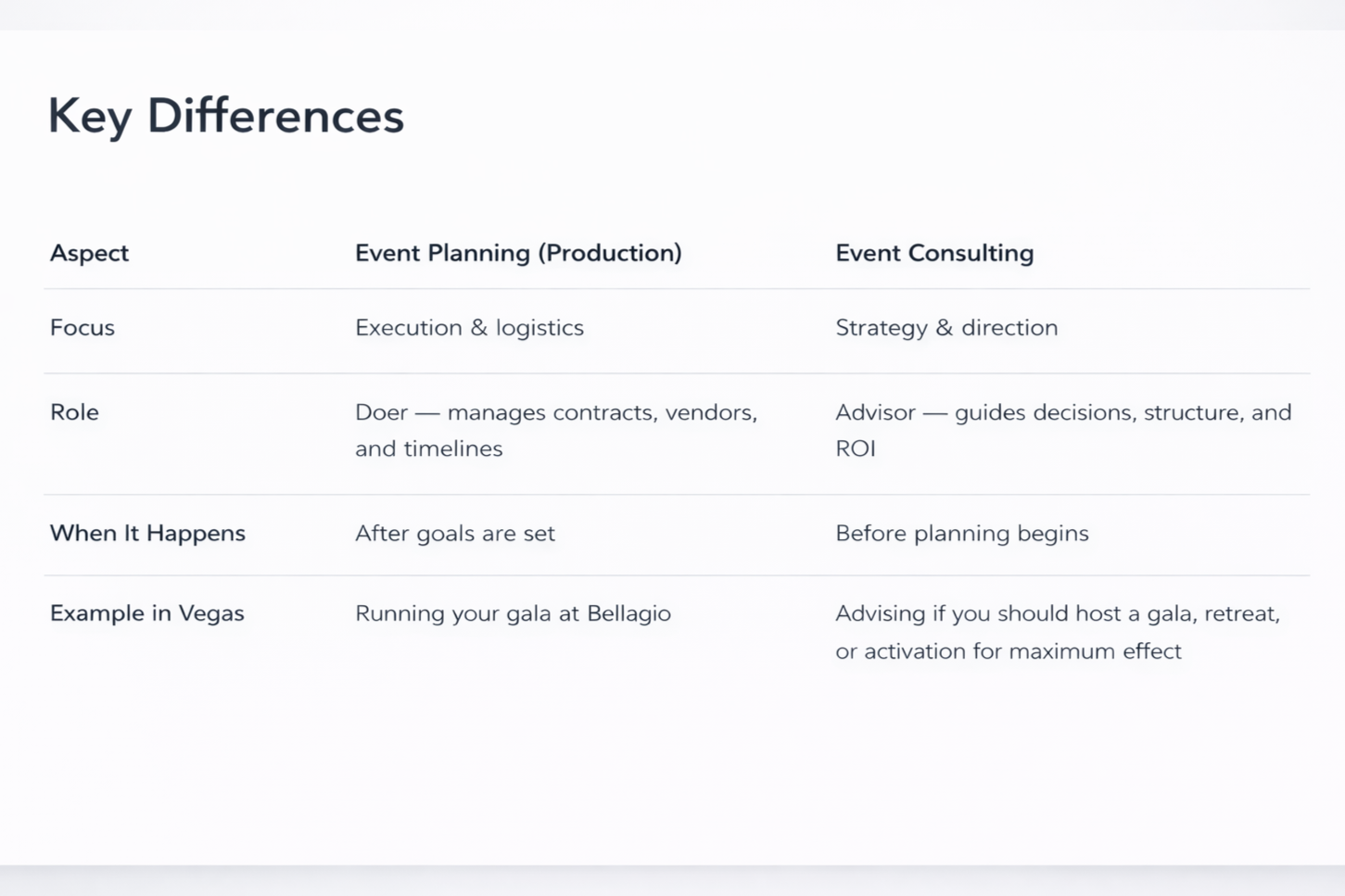 Key Differences

| Aspect | Event Planning (Production) | Event Consulting |
|---|---|---|
| Focus | Execution & logistics | Strategy & direction |
| Role | Doer — manages contracts, vendors, and timelines | Advisor — guides decisions, structure, and ROI |
| When It Happens | After goals are set | Before planning begins |
| Example in Vegas | Running your gala at Bellagio | Advising if you should host a gala, retreat, or activation for maximum effect |